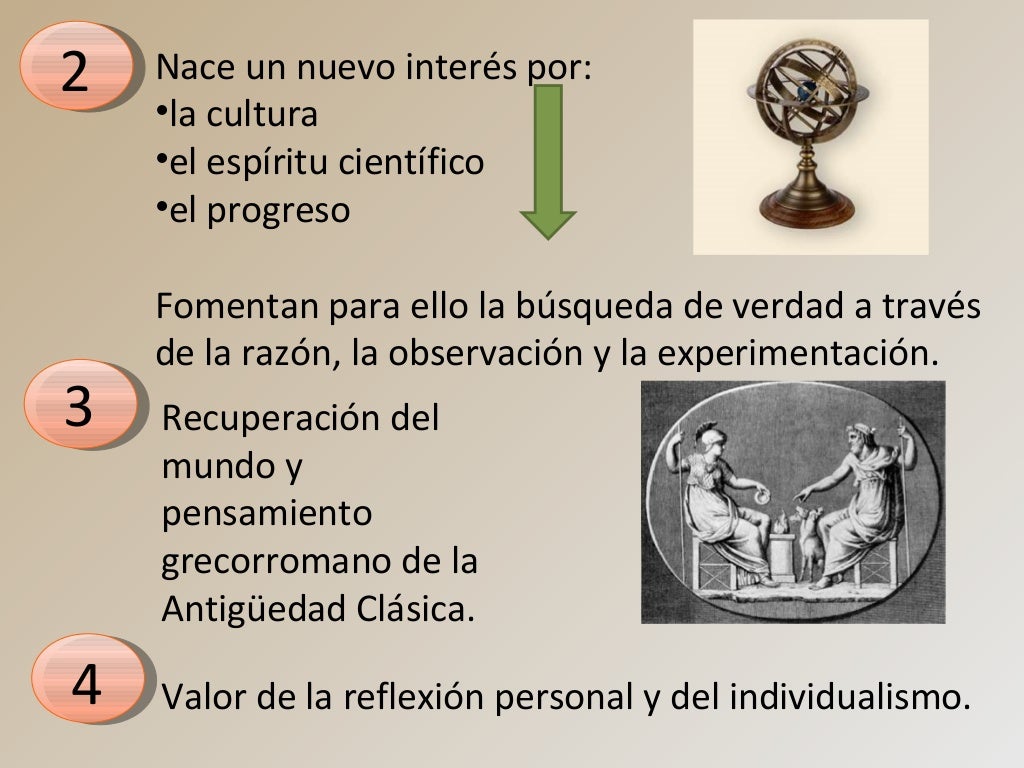 2

Nace un nuevo interés por:
•la cultura
•el espíritu científico
•el progreso

Fomentan para ello la búsqueda de verdad a través de la razón, la observación y la experimentación.

3

Recuperación del mundo y pensamiento grecorromano de la Antigüedad Clásica.

4

Valor de la reflexión personal y del individualismo.